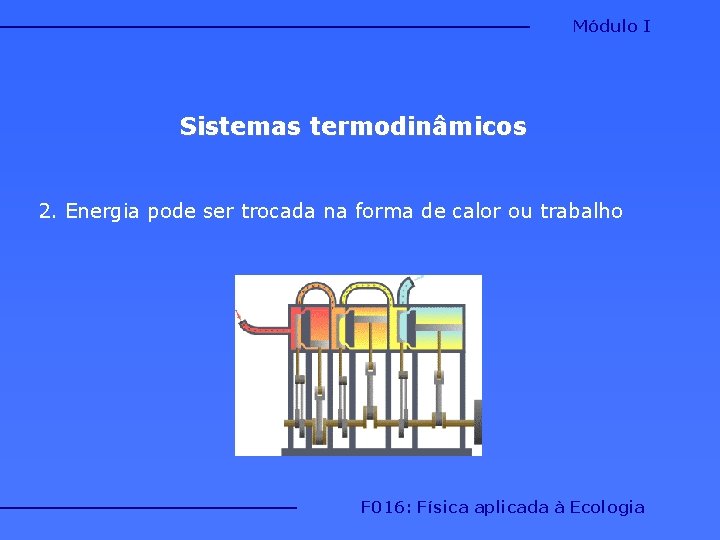 Módulo I

Sistemas termodinâmicos

2. Energia pode ser trocada na forma de calor ou trabalho

F016: Física aplicada à Ecologia